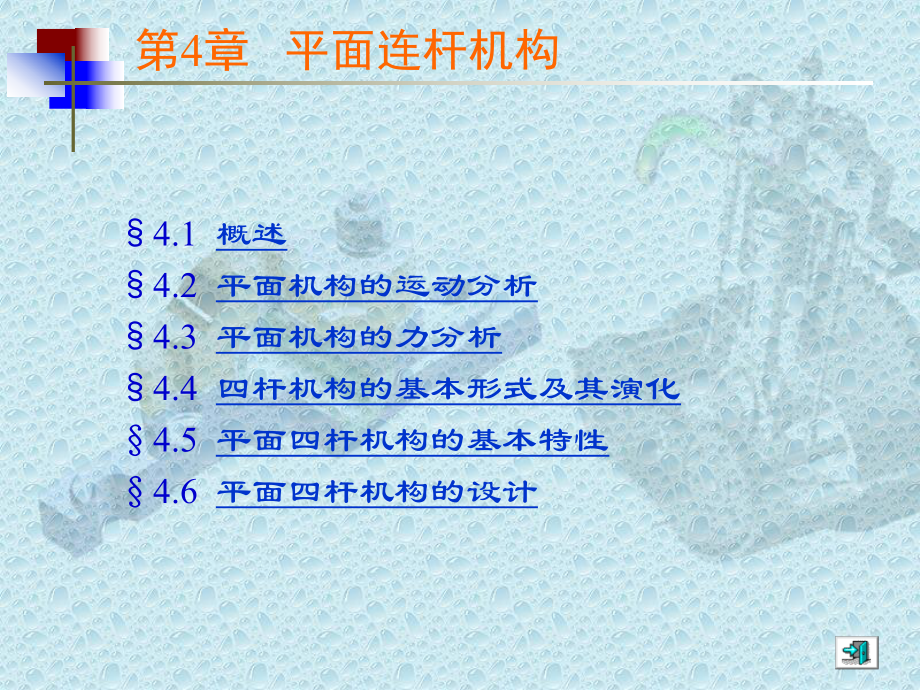 第4章 平面连杆机构

§4.1 概述
§4.2 平面机构的运动分析
§4.3 平面机构的力分析
§4.4 四杆机构的基本形式及其演化
§4.5 平面四杆机构的基本特性
§4.6 平面四杆机构的设计